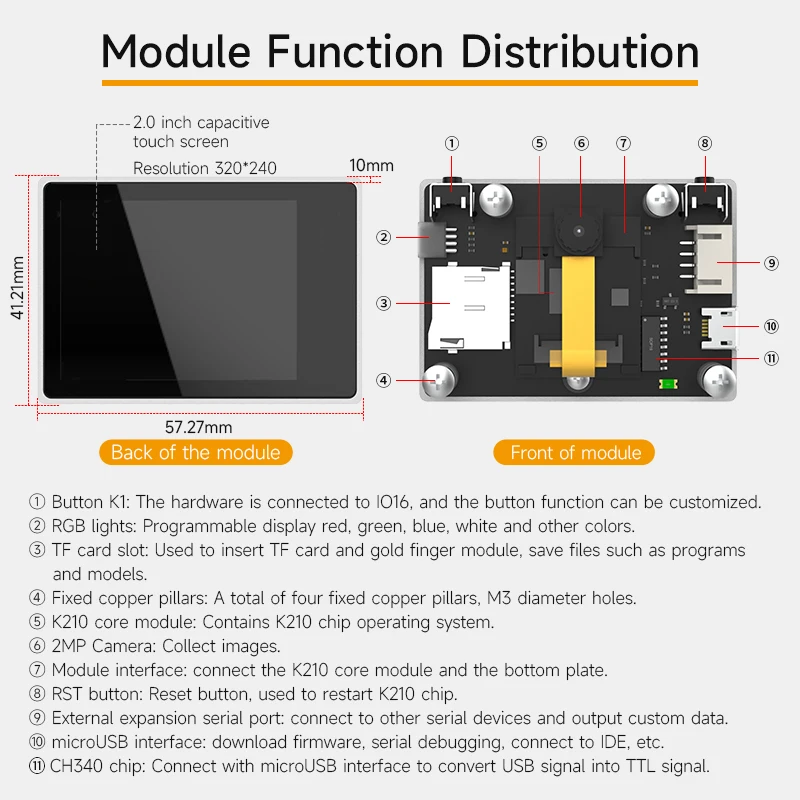 Module Function Distribution

2.0 inch capacitive touch screen

Resolution 320*240

10mm

41.21mm

57.27mm

Back of the module

① ⑤ ⑥ ⑦ ⑧

②

③

④

⑨

⑩

⑪

Front of module

① Button K1: The hardware is connected to IO16, and the button function can be customized.
② RGB lights: Programmable display red, green, blue, white and other colors.
③ TF card slot: Used to insert TF card and gold finger module, save files such as programs and models.
④ Fixed copper pillars: A total of four fixed copper pillars, M3 diameter holes.
⑤ K210 core module: Contains K210 chip operating system.
⑥ 2MP Camera: Collect images.
⑦ Module interface: connect the K210 core module and the bottom plate.
⑧ RST button: Reset button, used to restart K210 chip.
⑨ External expansion serial port: connect to other serial devices and output custom data.
⑩ microUSB interface: download firmware, serial debugging, connect to IDE, etc.
⑪ CH340 chip: Connect with microUSB interface to convert USB signal into TTL signal.